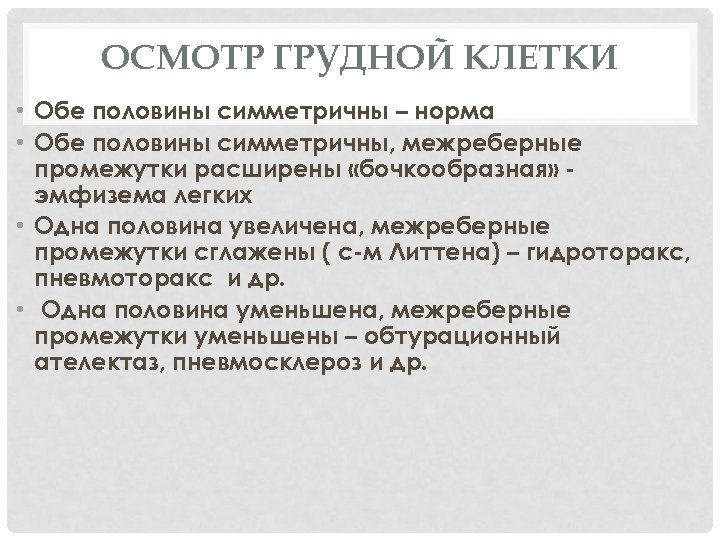 ОСМОТР ГРУДНОЙ КЛЕТКИ

• Обе половины симметричны – норма
• Обе половины симметричны, межреберные промежутки расширены «бочкообразная» - эмфизема легких
• Одна половина увеличена, межреберные промежутки сглажены ( с-м Литтена) – гидроторакс, пневмоторакс и др.
• Одна половина уменьшена, межреберные промежутки уменьшены – обтурационный ателектаз, пневмосклероз и др.